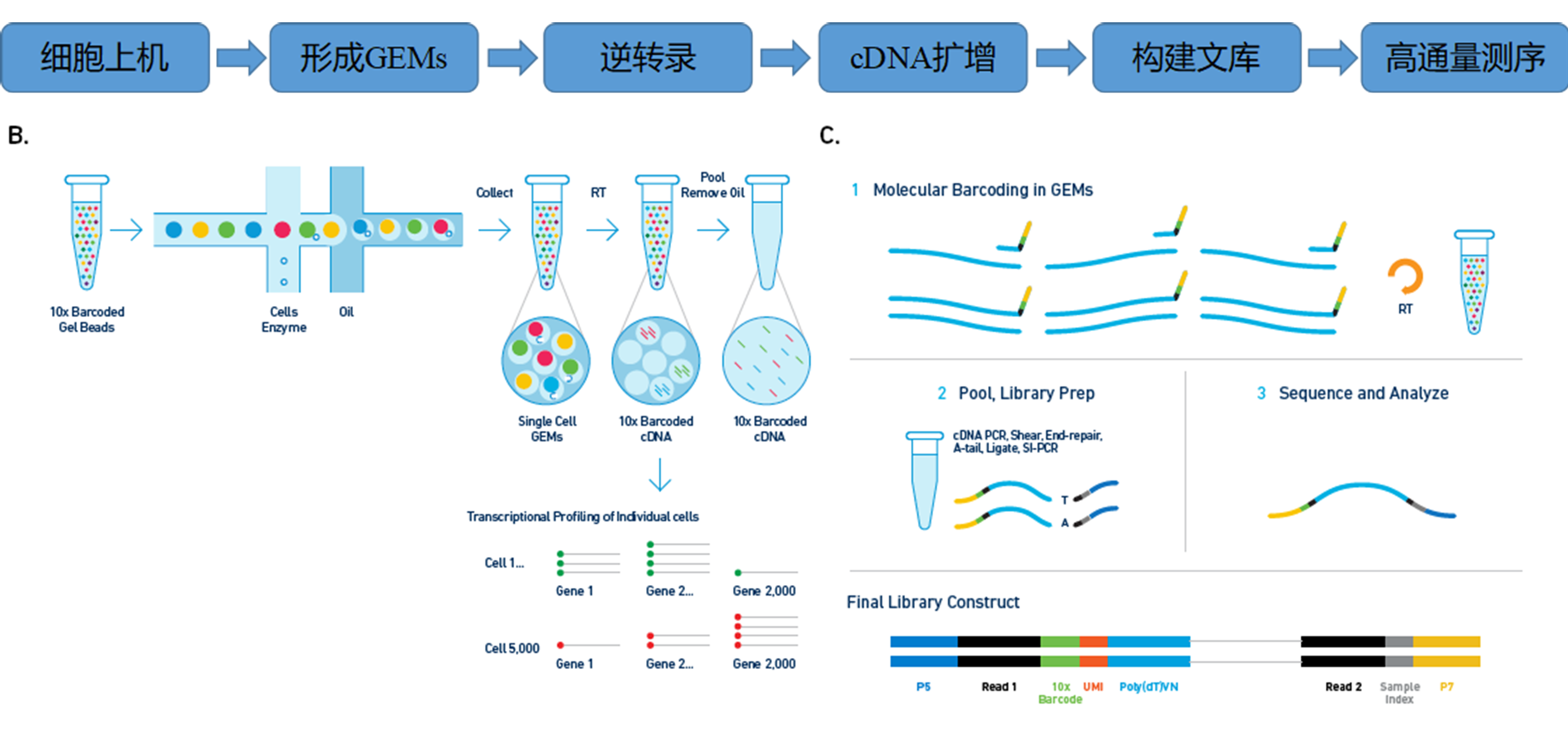 细胞上机 形成GEMs 逆转录 cDNA扩增 构建文库 高通量测序

B.

10x Barcoded Gel Beads

Cells Enzyme

Oil

Collect

RT

Pool Remove Oil

Single Cell GEMs

10x Barcoded cDNA

10x Barcoded cDNA

Transcriptional Profiling of Individual cells

Cell 1...

Gene 1

Gene 2...

Gene 2,000

Cell 5,000

Gene 1

Gene 2...

Gene 2,000

C.

1 Molecular Barcoding in GEMs

RT

2 Pool, Library Prep

cDNA PCR, Shear, End-repair, A-tail, Ligate, SI-PCR

T

A

3 Sequence and Analyze

Final Library Construct

P5

Read 1

10x Barcode

UMI

Poly(dT)VN

Read 2

Sample Index

P7